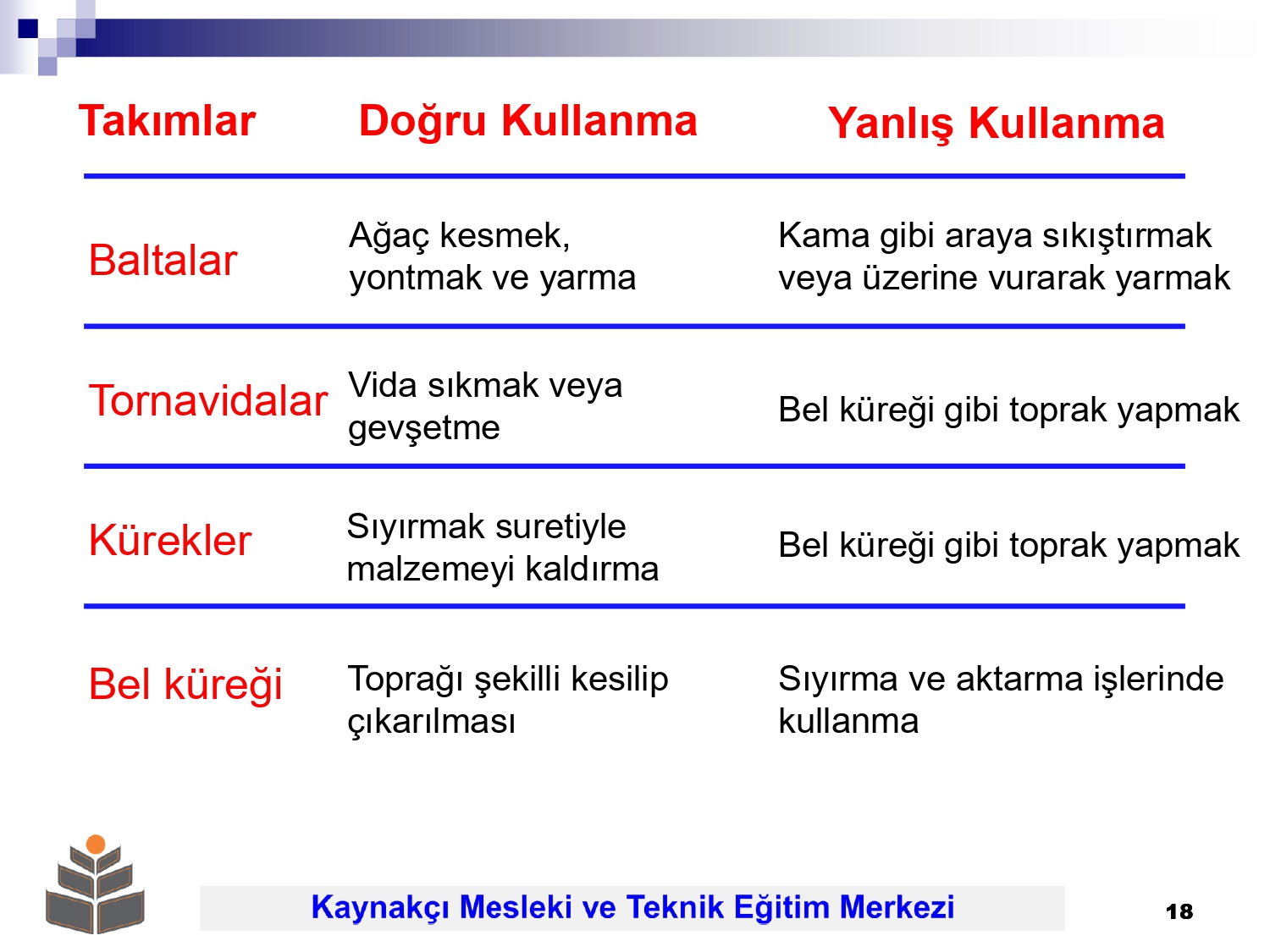 | Takımlar | Doğru Kullanma | Yanlış Kullanma |
|---|---|---|
| Baltalar | Ağaç kesmek, yontmak ve yarma | Kama gibi araya sıkıştırmak veya üzerine vurarak yarmak |
| Tornavidalar | Vida sıkmak veya gevşetme | Bel küreği gibi toprak yapmak |
| Kürekler | Sıyırmak suretiyle malzemeyi kaldırma | Bel küreği gibi toprak yapmak |
| Bel küreği | Toprağı şekilli kesilip çıkarılması | Sıyırma ve aktarma işlerinde kullanma |

Kaynakçı Mesleki ve Teknik Eğitim Merkezi

18